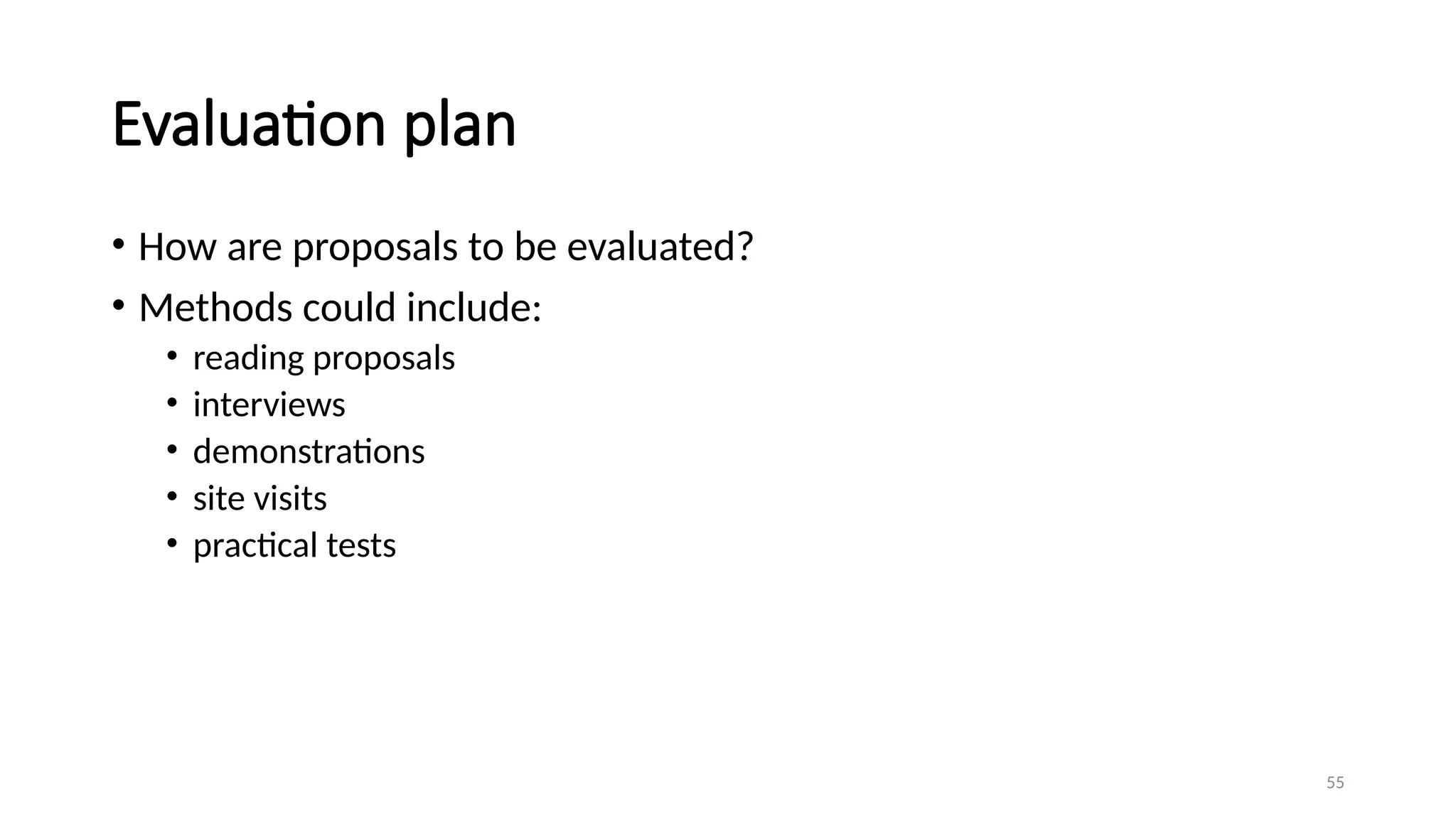 Evaluation plan

• How are proposals to be evaluated?
• Methods could include:
  • reading proposals
  • interviews
  • demonstrations
  • site visits
  • practical tests

55